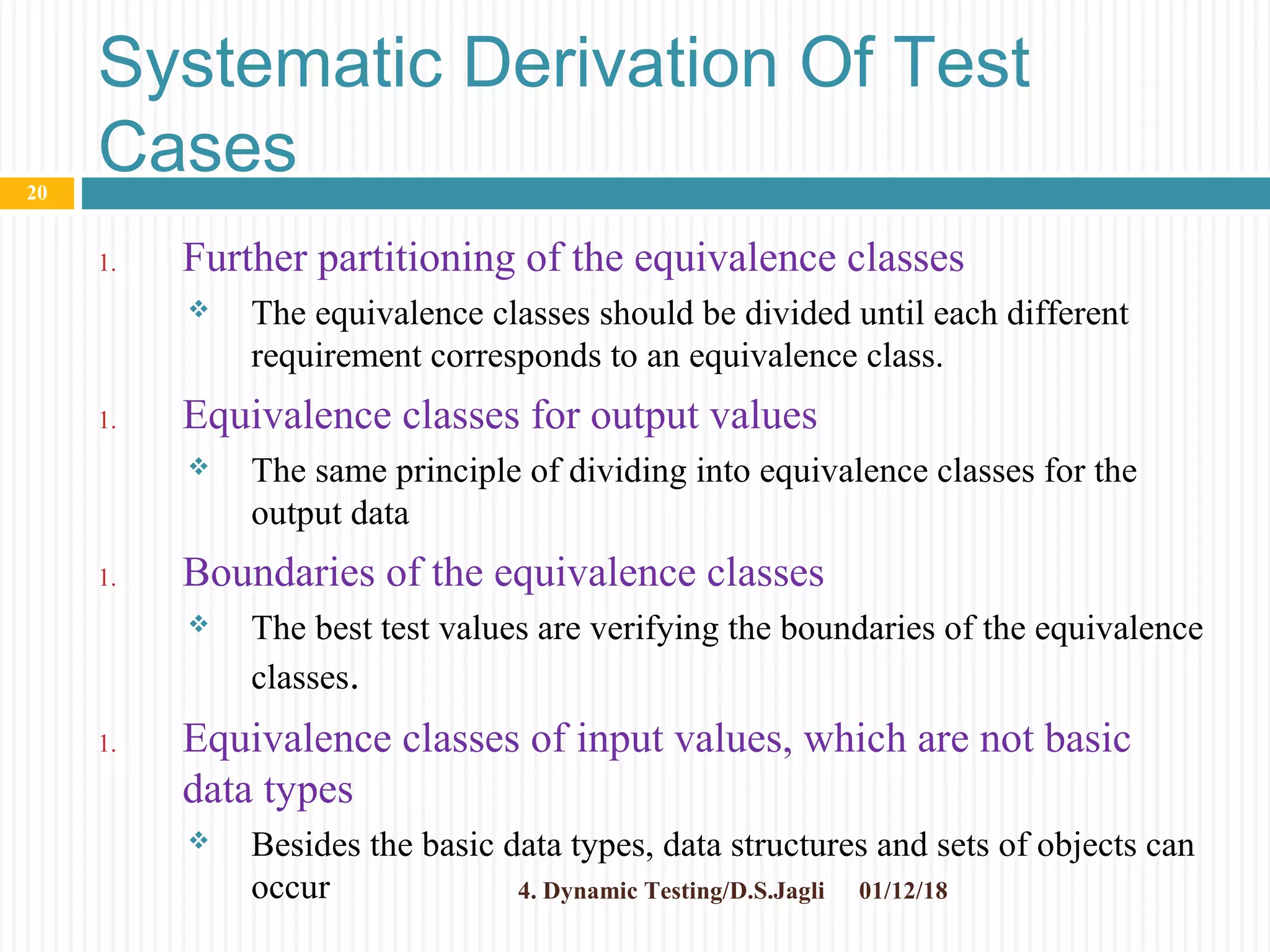 Systematic Derivation Of Test Cases

20

1. Further partitioning of the equivalence classes

❖ The equivalence classes should be divided until each different requirement corresponds to an equivalence class.

1. Equivalence classes for output values

❖ The same principle of dividing into equivalence classes for the output data

1. Boundaries of the equivalence classes

❖ The best test values are verifying the boundaries of the equivalence classes.

1. Equivalence classes of input values, which are not basic data types

❖ Besides the basic data types, data structures and sets of objects can occur

4. Dynamic Testing/D.S.Jagli 01/12/18